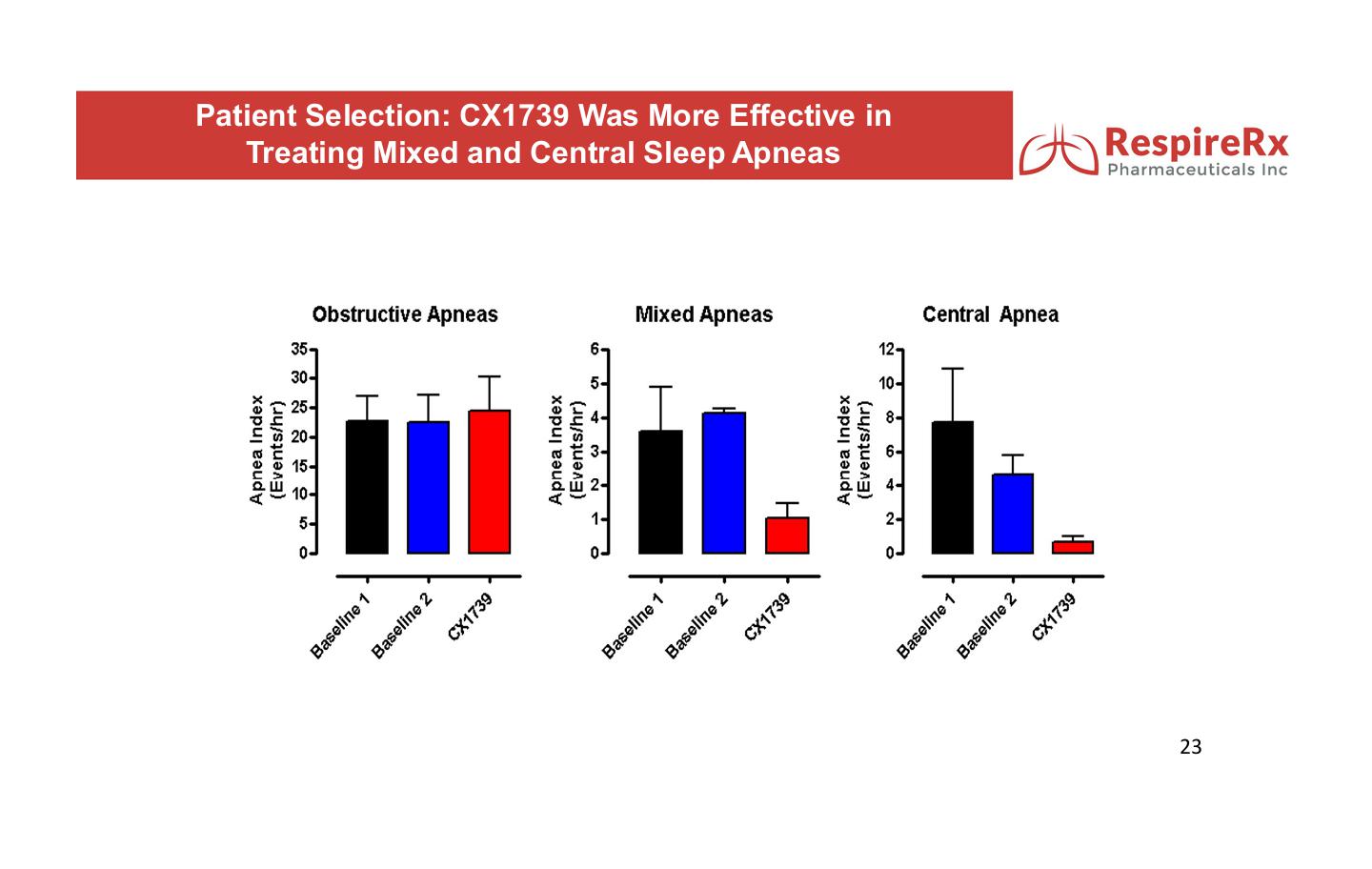 Patient Selection: CX1739 Was More Effective in Treating Mixed and Central Sleep Apneas

RespireRx
Pharmaceuticals Inc

Obstructive Apneas

Apnea Index (Events/hr)

35
30
25
20
15
10
5
0

Baseline 1
Baseline 2
CX1739

Mixed Apneas

Apnea Index (Events/hr)

6
5
4
3
2
1
0

Baseline 1
Baseline 2
CX1739

Central Apnea

Apnea Index (Events/hr)

12
10
8
6
4
2
0

Baseline 1
Baseline 2
CX1739

23